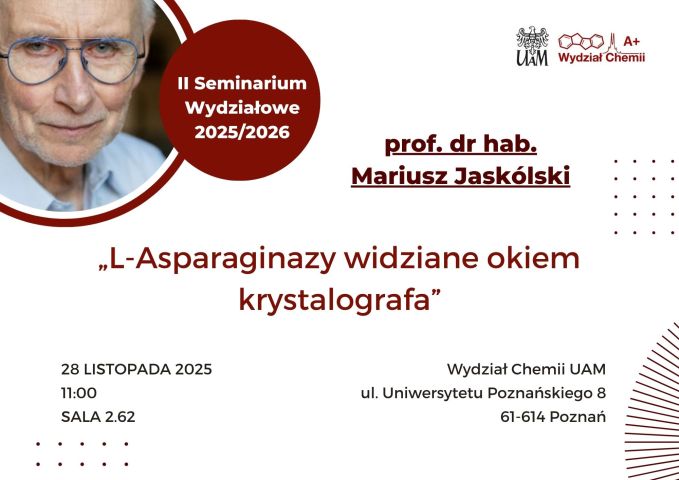 II Seminarium Wydziałowe 2025/2026

UAM

A+
Wydział Chemii

prof. dr hab.
Mariusz Jaskólski

„L-Asparaginazy widziane okiem krystalografa”

28 LISTOPADA 2025
11:00
SALA 2.62

Wydział Chemii UAM
ul. Uniwersytetu Poznańskiego 8
61-614 Poznań